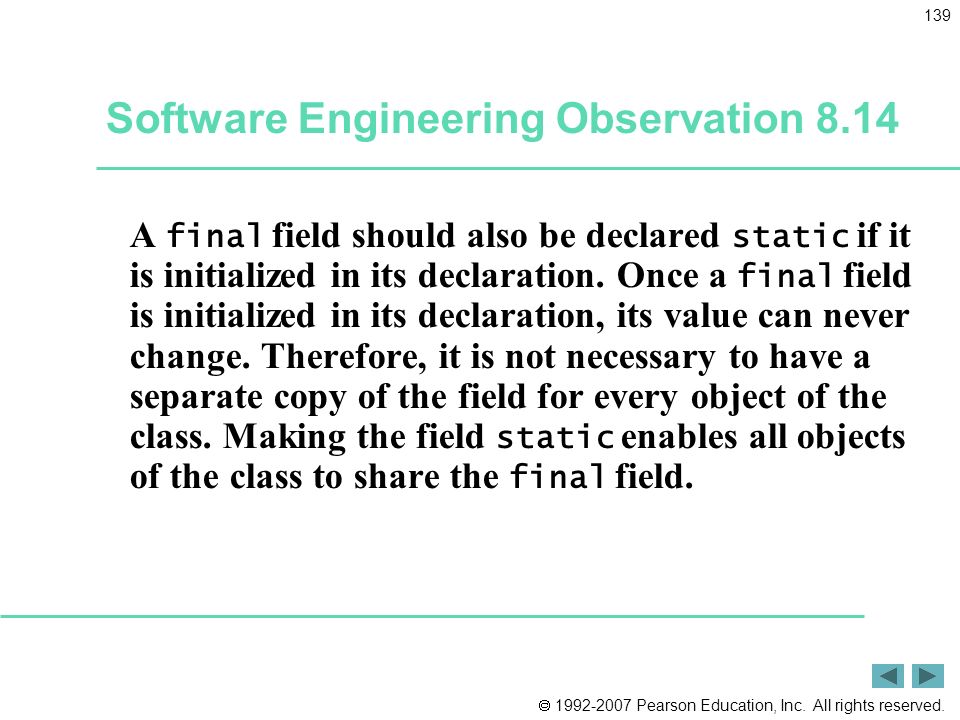 139

Software Engineering Observation 8.14

A final field should also be declared static if it is initialized in its declaration. Once a final field is initialized in its declaration, its value can never change. Therefore, it is not necessary to have a separate copy of the field for every object of the class. Making the field static enables all objects of the class to share the final field.

© 1992-2007 Pearson Education, Inc. All rights reserved.